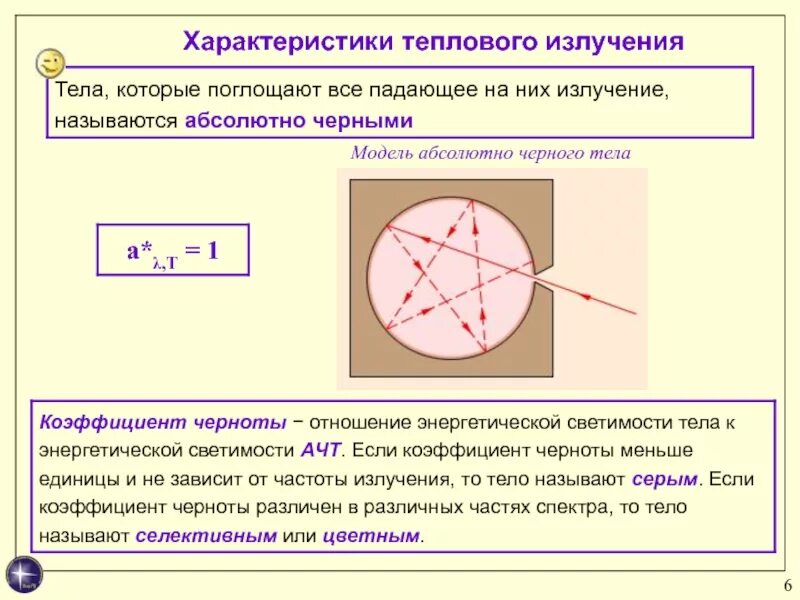 Характеристики теплового излучения

Тела, которые поглощают все падающее на них излучение, называются абсолютно черными

Модель абсолютно черного тела

$a^*_{\lambda,T} = 1$

Коэффициент черноты − отношение энергетической светимости тела к энергетической светимости АЧТ. Если коэффициент черноты меньше единицы и не зависит от частоты излучения, то тело называют серым. Если коэффициент черноты различен в различных частях спектра, то тело называют селективным или цветным.

6